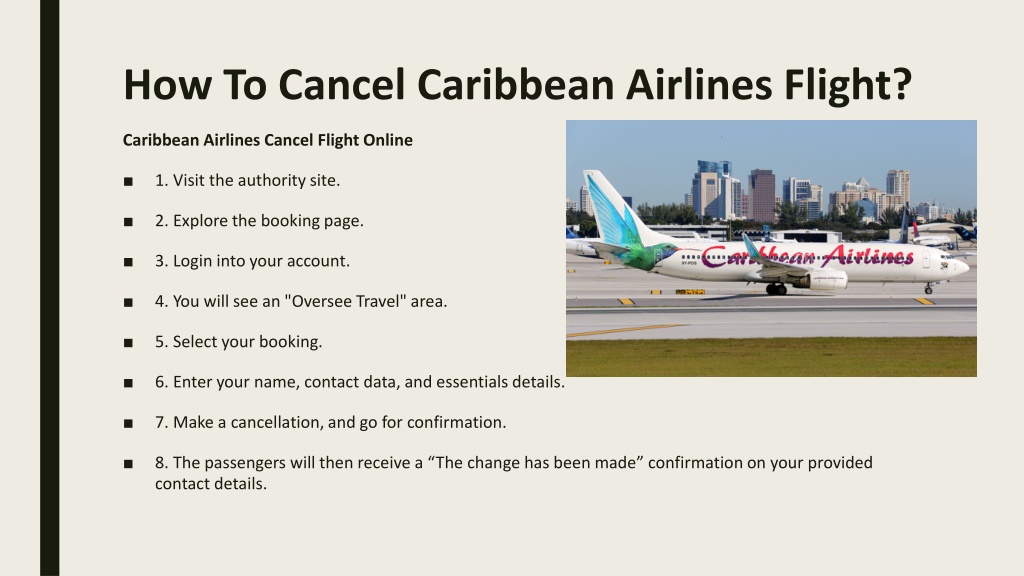 How To Cancel Caribbean Airlines Flight?

Caribbean Airlines Cancel Flight Online

■ 1. Visit the authority site.

■ 2. Explore the booking page.

■ 3. Login into your account.

■ 4. You will see an "Oversee Travel" area.

■ 5. Select your booking.

■ 6. Enter your name, contact data, and essentials details.

■ 7. Make a cancellation, and go for confirmation.

■ 8. The passengers will then receive a “The change has been made” confirmation on your provided contact details.

Caribbean Airlines